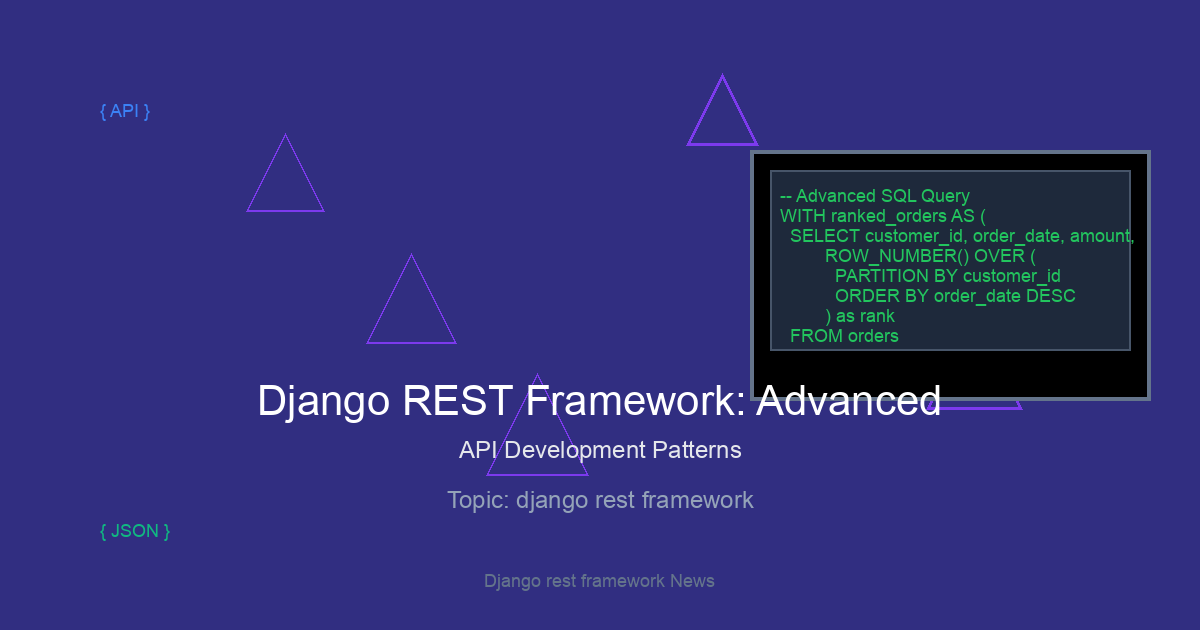 { API }

-- Advanced SQL Query
WITH ranked_orders AS (
SELECT customer_id, order_date, amount,
ROW_NUMBER() OVER (
PARTITION BY customer_id
ORDER BY order_date DESC
) as rank
FROM orders

Django REST Framework: Advanced

API Development Patterns

Topic: django rest framework

{ JSON }

Django rest framework News